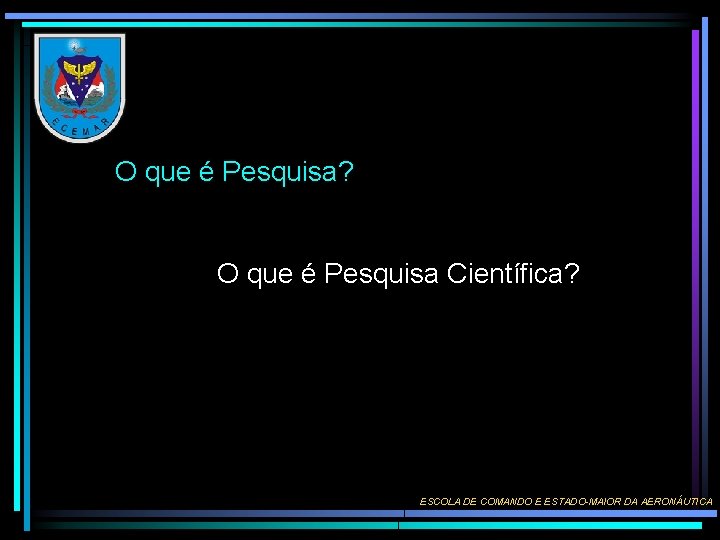 ECEMAR

O que é Pesquisa?

O que é Pesquisa Científica?

ESCOLA DE COMANDO E ESTADO-MAIOR DA AERONÁUTICA